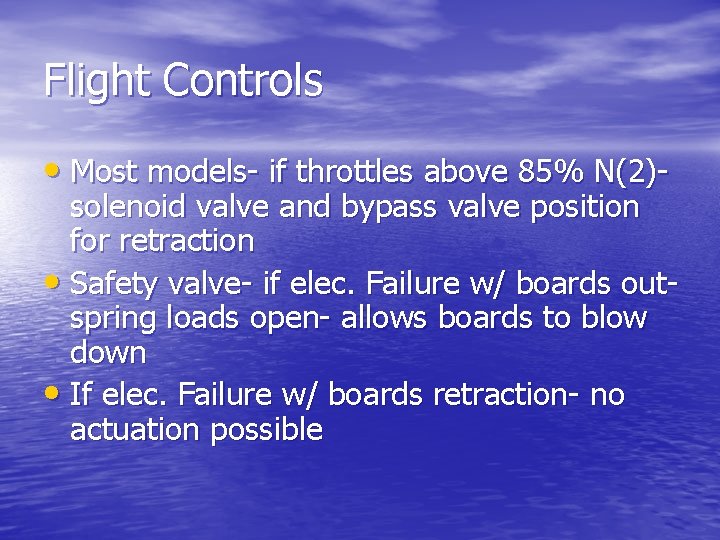 Flight Controls

• Most models- if throttles above 85% N(2)- solenoid valve and bypass valve position for retraction
• Safety valve- if elec. Failure w/ boards out- spring loads open- allows boards to blow down
• If elec. Failure w/ boards retraction- no actuation possible